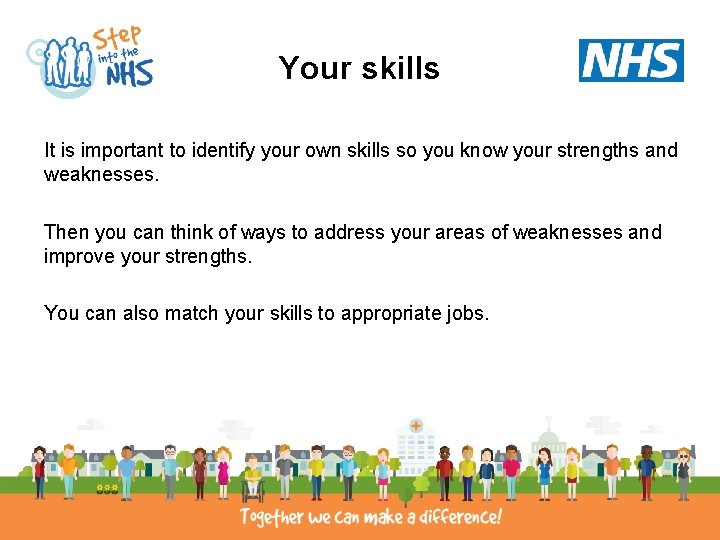 Step into the NHS

Your skills

NHS

It is important to identify your own skills so you know your strengths and weaknesses.

Then you can think of ways to address your areas of weaknesses and improve your strengths.

You can also match your skills to appropriate jobs.

Together we can make a difference!